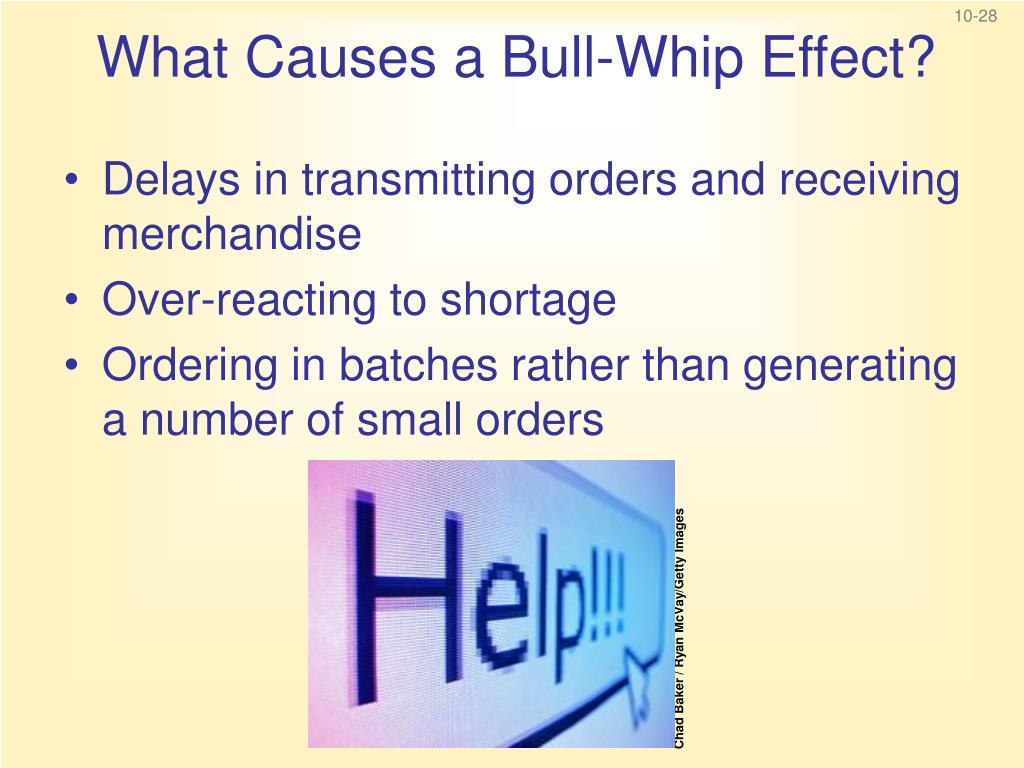 10-28

What Causes a Bull-Whip Effect?

• Delays in transmitting orders and receiving merchandise
• Over-reacting to shortage
• Ordering in batches rather than generating a number of small orders

Help!!!

Chad Baker / Ryan McVay/Getty Images